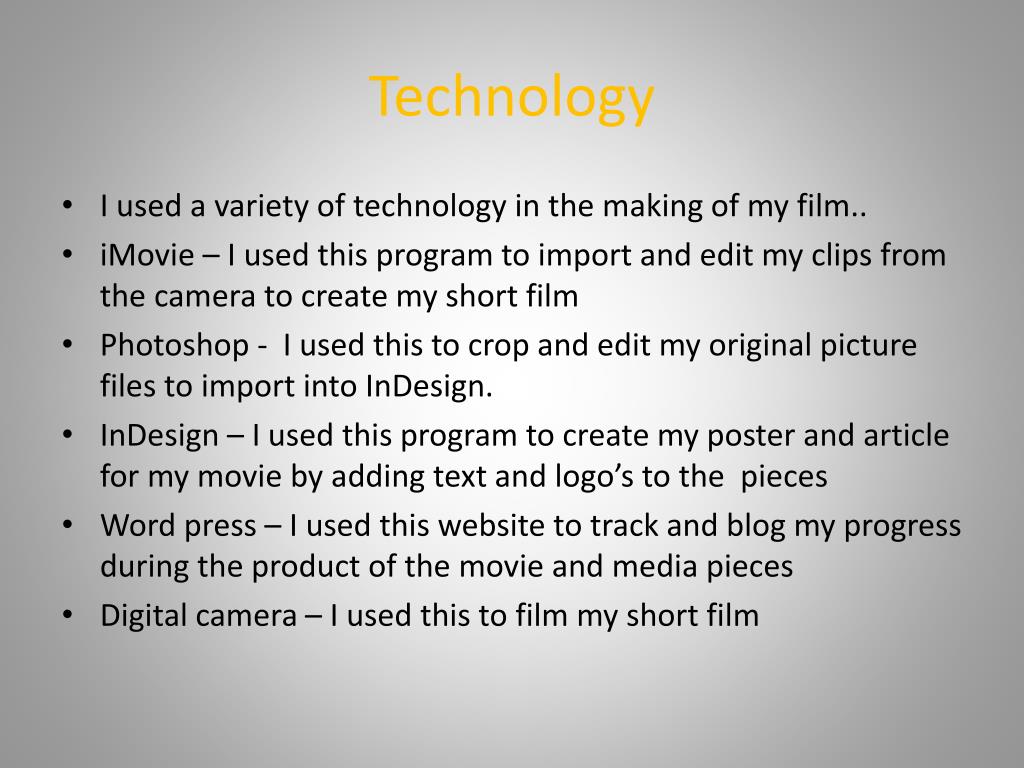 Technology

• I used a variety of technology in the making of my film..
• iMovie – I used this program to import and edit my clips from the camera to create my short film
• Photoshop - I used this to crop and edit my original picture files to import into InDesign.
• InDesign – I used this program to create my poster and article for my movie by adding text and logo’s to the pieces
• Word press – I used this website to track and blog my progress during the product of the movie and media pieces
• Digital camera – I used this to film my short film